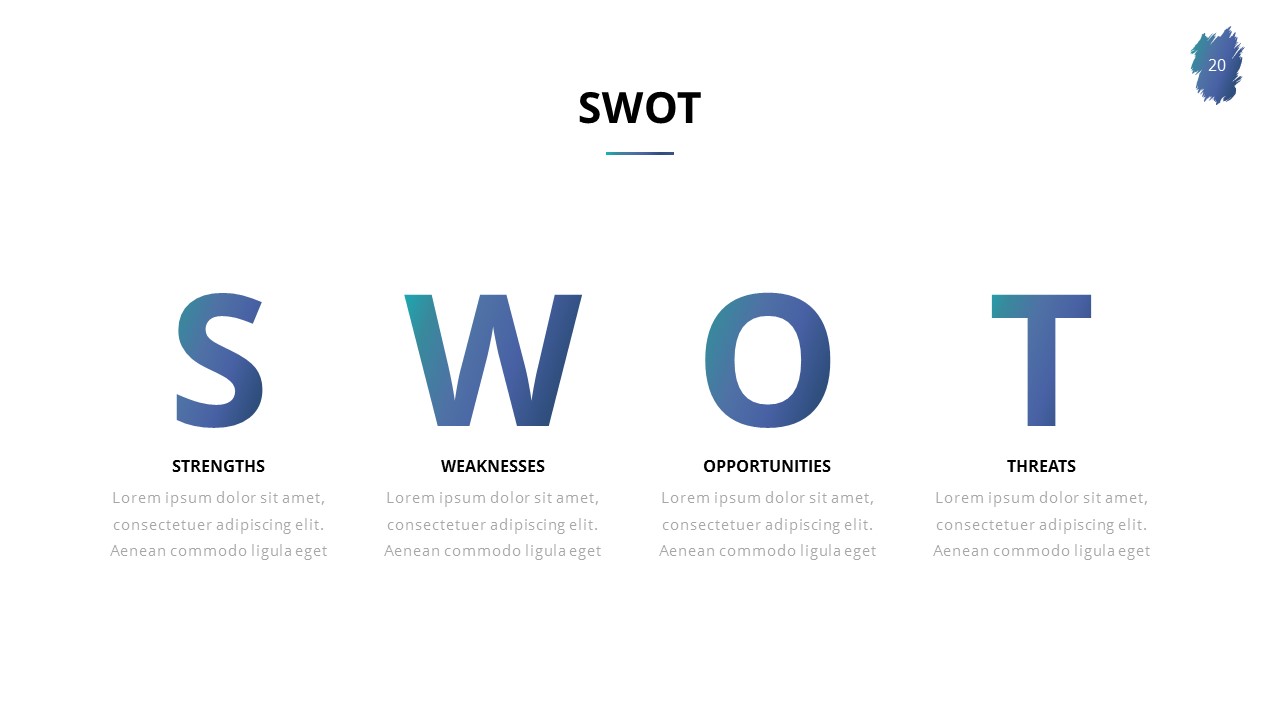 20

SWOT

S

STRENGTHS

Lorem ipsum dolor sit amet, consectetuer adipiscing elit. Aenean commodo ligula eget

W

WEAKNESSES

Lorem ipsum dolor sit amet, consectetuer adipiscing elit. Aenean commodo ligula eget

O

OPPORTUNITIES

Lorem ipsum dolor sit amet, consectetuer adipiscing elit. Aenean commodo ligula eget

T

THREATS

Lorem ipsum dolor sit amet, consectetuer adipiscing elit. Aenean commodo ligula eget